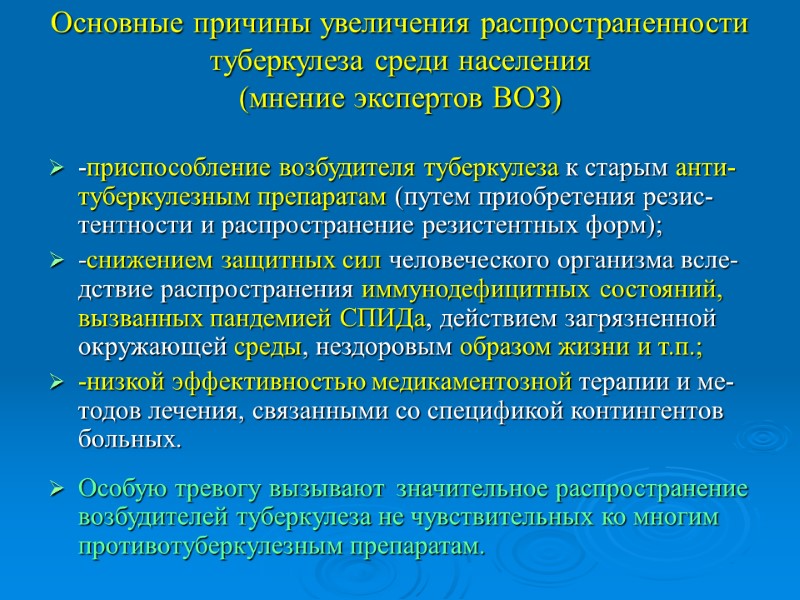 Основные причины увеличения распространенности туберкулеза среди населения
(мнение экспертов ВОЗ)

➢ -приспособление возбудителя туберкулеза к старым антитуберкулезным препаратам (путем приобретения резистентности и распространение резистентных форм);

➢ -снижением защитных сил человеческого организма вследствие распространения иммунодефицитных состояний, вызванных пандемией СПИДа, действием загрязненной окружающей среды, нездоровым образом жизни и т.п.;

➢ -низкой эффективностью медикаментозной терапии и методов лечения, связанными со спецификой контингентов больных.

➢ Особую тревогу вызывают значительное распространение возбудителей туберкулеза не чувствительных ко многим противотуберкулезным препаратам.